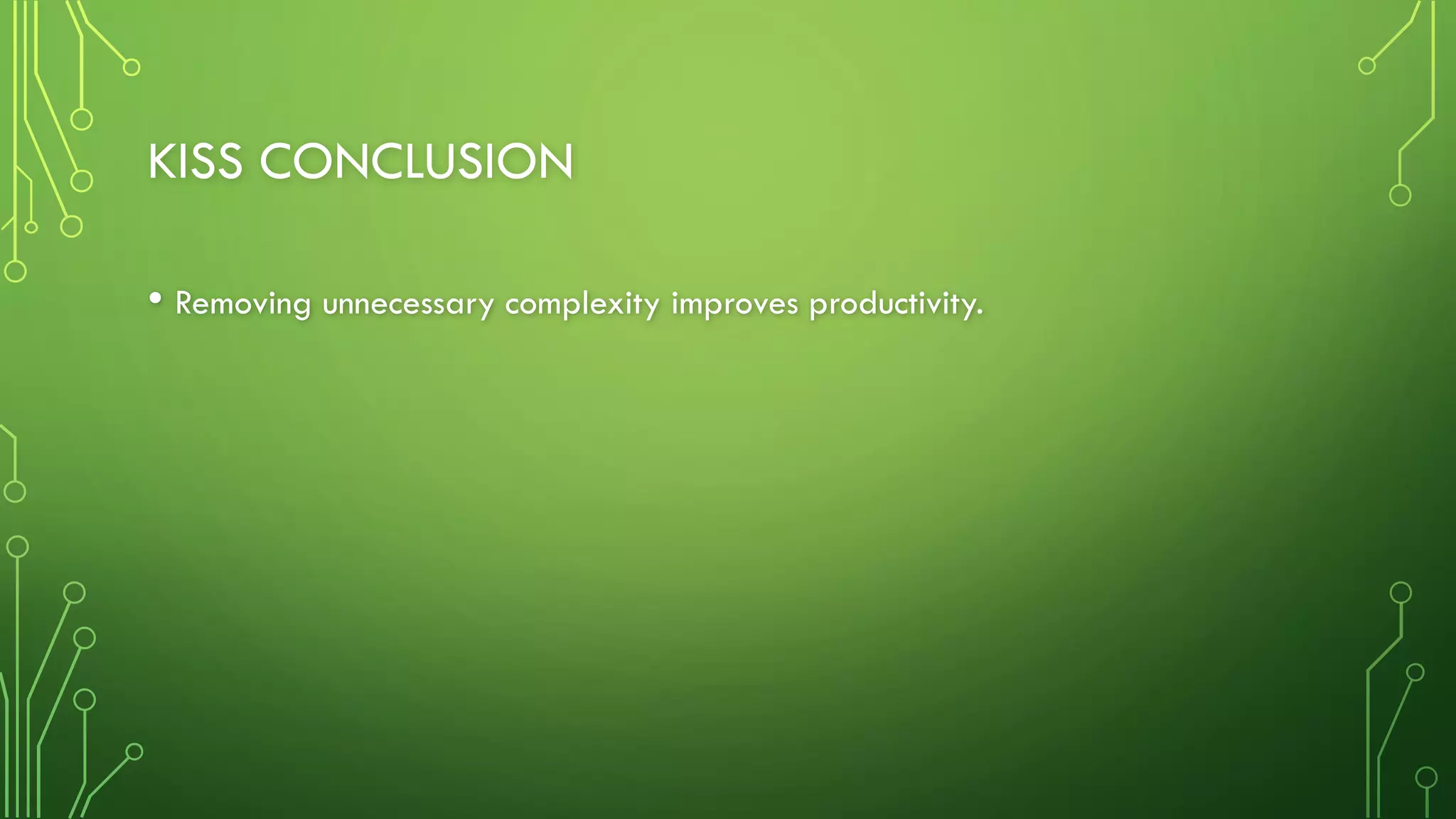 KISS CONCLUSION

• Removing unnecessary complexity improves productivity.